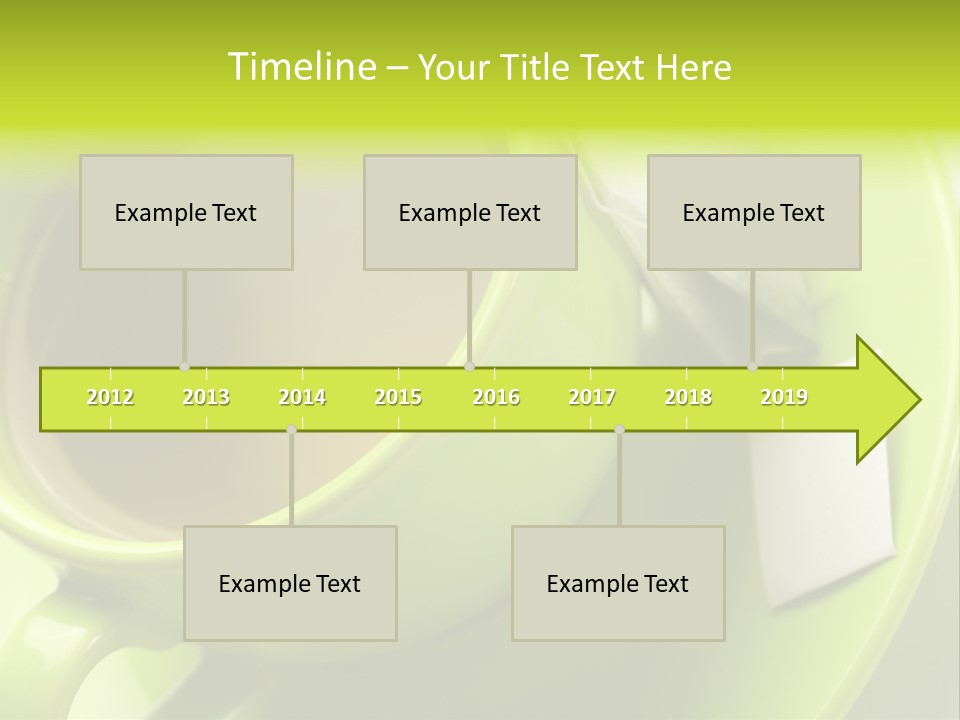 Timeline – Your Title Text Here

Example Text

Example Text

Example Text

2012 2013 2014 2015 2016 2017 2018 2019

Example Text

Example Text